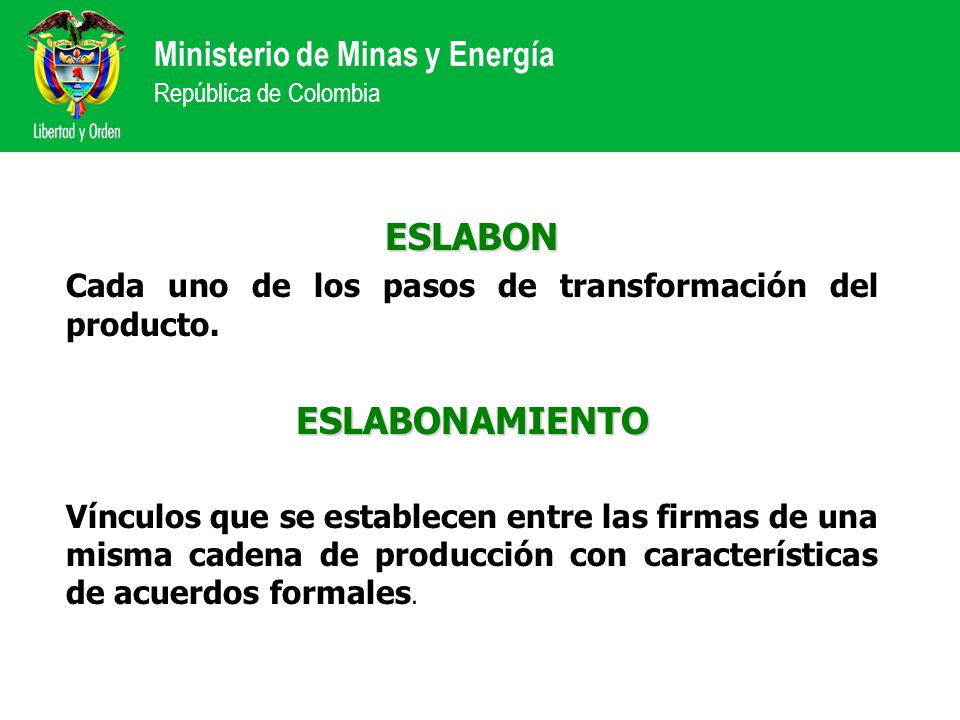 Libertad y Orden

Ministerio de Minas y Energía
República de Colombia

ESLABON

Cada uno de los pasos de transformación del producto.

ESLABONAMIENTO

Vínculos que se establecen entre las firmas de una misma cadena de producción con características de acuerdos formales.